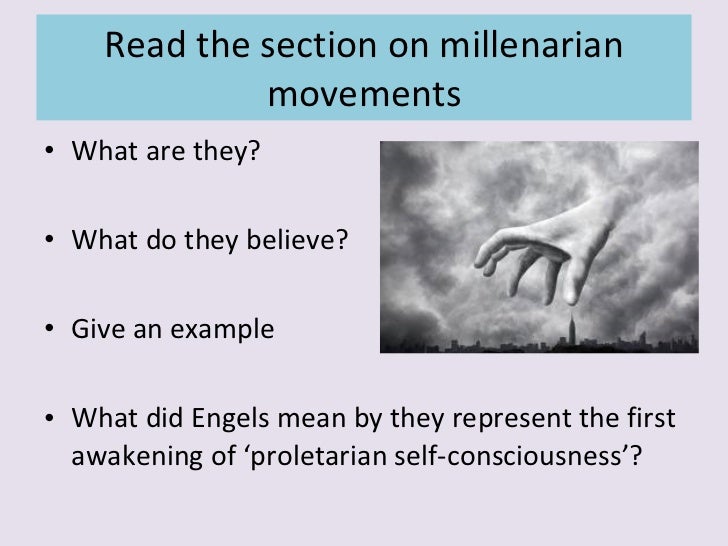 Read the section on millenarian movements

• What are they?

• What do they believe?

• Give an example

• What did Engels mean by they represent the first awakening of ‘proletarian self-consciousness’?